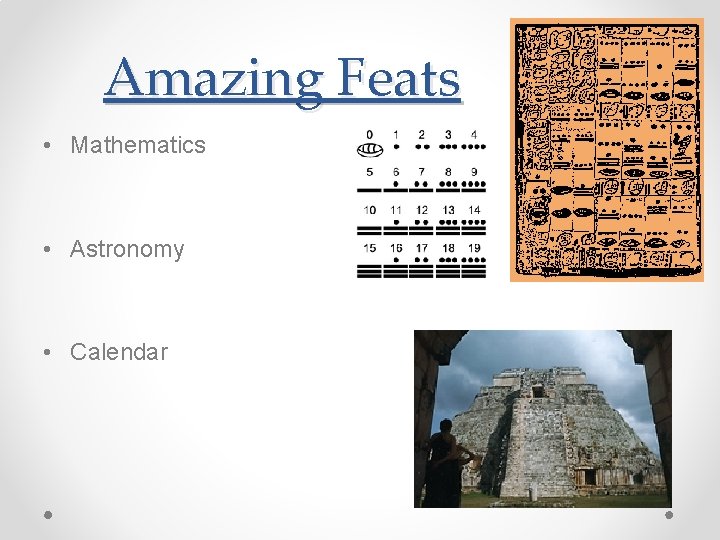 Amazing Feats

• Mathematics

• Astronomy

• Calendar

0 1 2 3 4
5 6 7 8 9
10 11 12 13 14
15 16 17 18 19